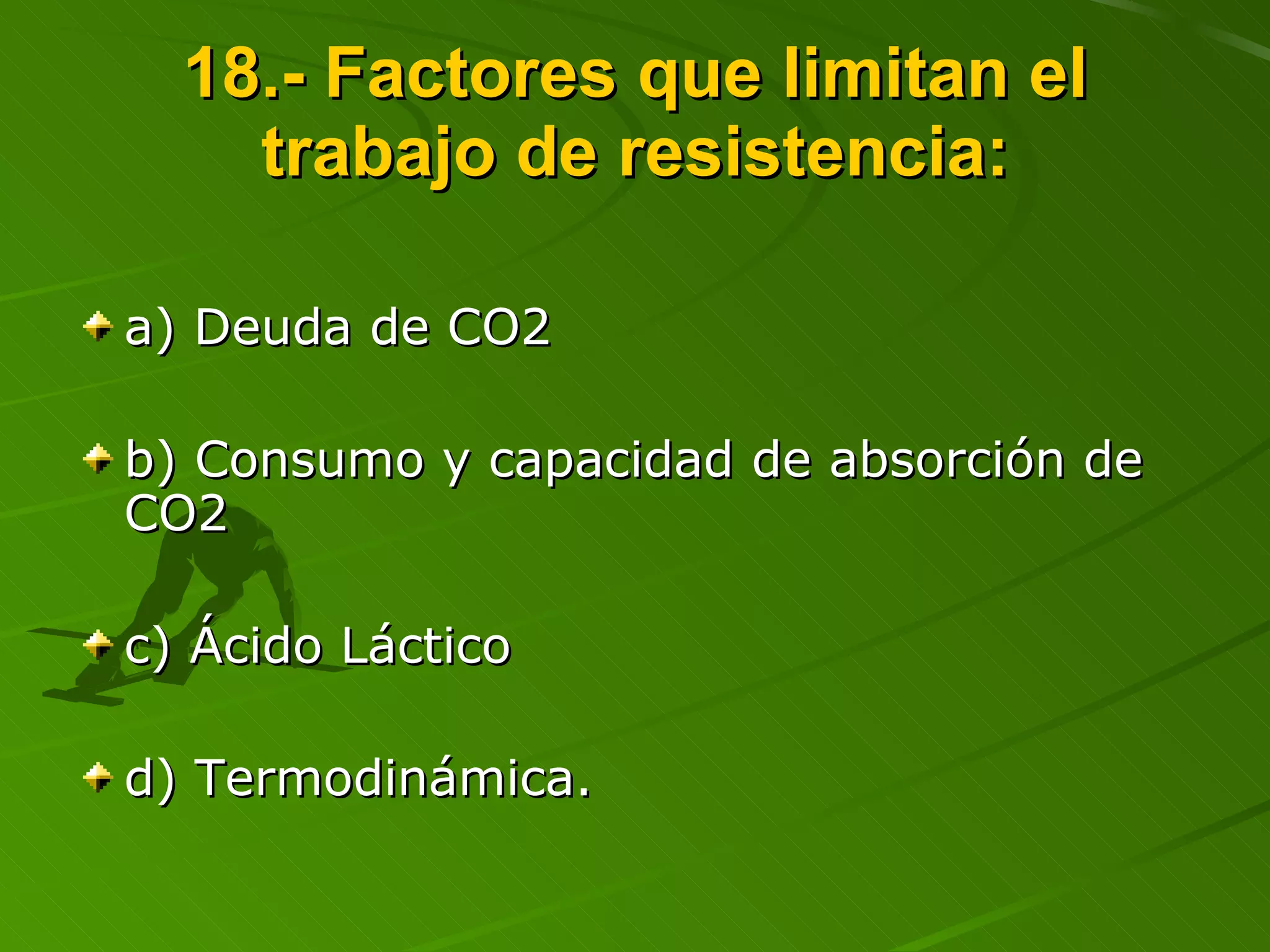 18.- Factores que limitan el trabajo de resistencia:

a) Deuda de CO2

b) Consumo y capacidad de absorción de CO2

c) Ácido Láctico

d) Termodinámica.